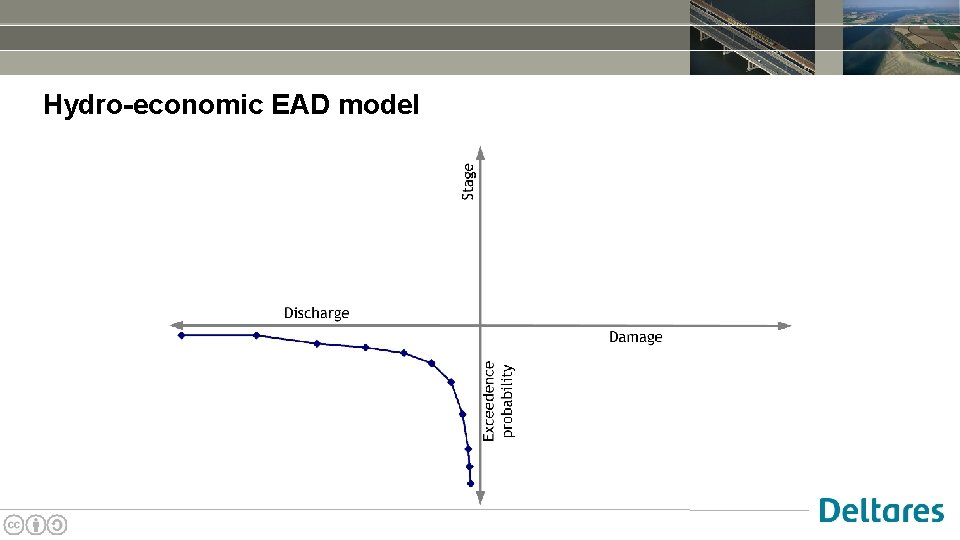 Hydro-economic EAD model

Stage

Discharge

Damage

Exceedence probability

Deltares